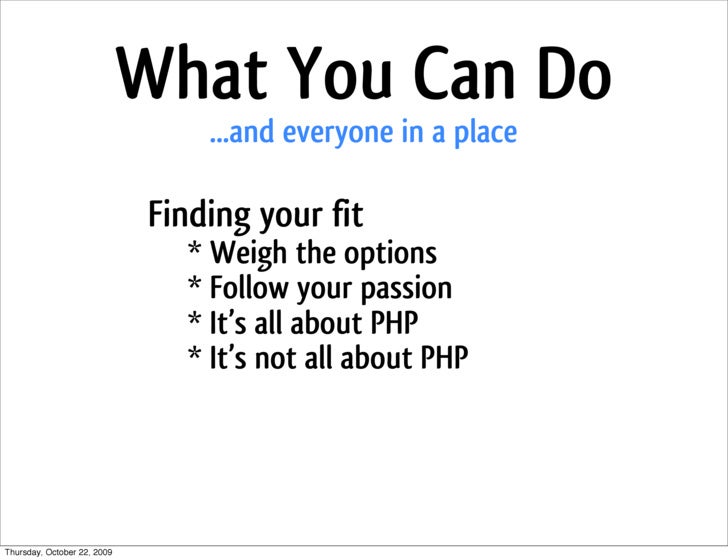 What You Can Do
...and everyone in a place

Finding your fit
* Weigh the options
* Follow your passion
* It's all about PHP
* It's not all about PHP

Thursday, October 22, 2009